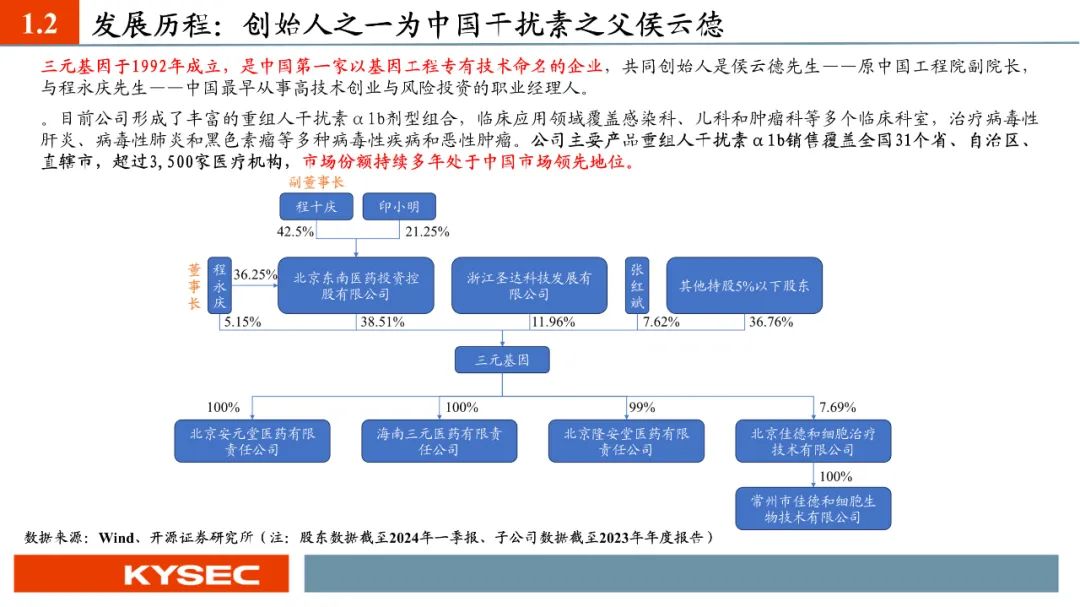 1.2 发展历程：创始人之一为中国干扰素之父侯云德

三元基因于1992年成立，是中国第一家以基因工程专有技术命名的企业，共同创始人是侯云德先生——原中国工程院副院长，与程永庆先生——中国最早从事高技术创业与风险投资的职业经理人。

。目前公司形成了丰富的重组人干扰素α1b剂型组合，临床应用领域覆盖感染科、儿科和肿瘤科等多个临床科室，治疗病毒性肝炎、病毒性肺炎和黑色素瘤等多种病毒性疾病和恶性肿瘤。公司主要产品重组人干扰素α1b销售覆盖全国31个省、自治区、直辖市，超过3,500家医疗机构，市场份额持续多年处于中国市场领先地位。

副董事长

程十庆

印小明

42.5%

21.25%

董事长

程永庆

36.25%

北京东南医药投资控股有限公司

浙江圣达科技发展有限公司

张红斌

其他持股5%以下股东

5.15%

38.51%

11.96%

7.62%

36.76%

三元基因

100%

100%

99%

7.69%

北京安元堂医药有限责任公司

海南三元医药有限责任公司

北京隆安堂医药有限责任公司

北京佳德和细胞治疗技术有限公司

100%

常州市佳德和细胞生物技术有限公司

数据来源：Wind、开源证券研究所（注：股东数据截至2024年一季报、子公司数据截至2023年年度报告）

KYSEC